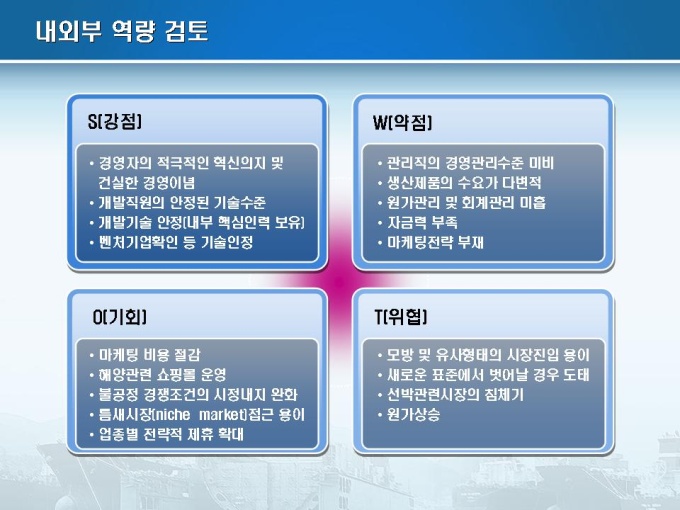 내외부 역량 검토

S(강점)

• 경영자의 적극적인 혁신의지 및 건실한 경영이념
• 개발직원의 안정된 기술수준
• 개발기술 안정(내부 핵심인력 보유)
• 벤처기업확인 등 기술인정

W(약점)

• 관리직의 경영관리수준 미비
• 생산제품의 수요가 다변적
• 원가관리 및 회계관리 미흡
• 자금력 부족
• 마케팅전략 부재

O(기회)

• 마케팅 비용 절감
• 해양관련 쇼핑몰 운영
• 불공정 경쟁조건의 시정내지 완화
• 틈새시장(niche market)접근 용이
• 업종별 전략적 제휴 확대

T(위협)

• 모방 및 유사형태의 시장진입 용이
• 새로운 표준에서 벗어날 경우 도태
• 선박관련시장의 침체기
• 원가상승